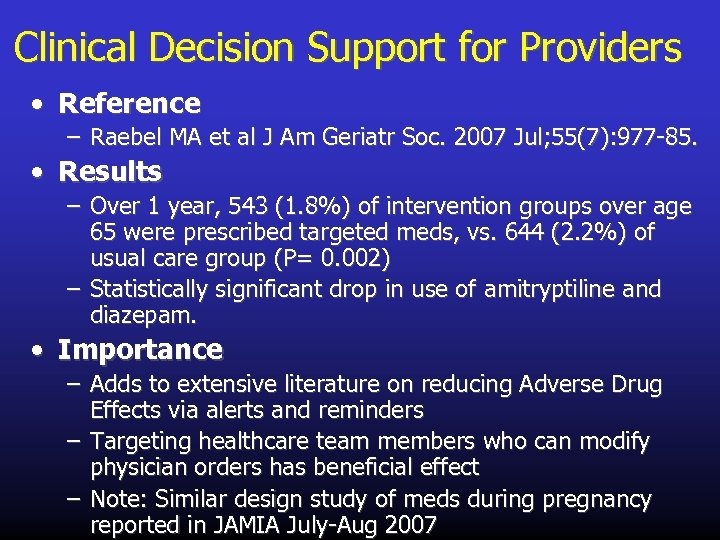 Clinical Decision Support for Providers

• Reference
 – Raebel MA et al J Am Geriatr Soc. 2007 Jul;55(7):977-85.

• Results
 – Over 1 year, 543 (1.8%) of intervention groups over age 65 were prescribed targeted meds, vs. 644 (2.2%) of usual care group (P= 0.002)
 – Statistically significant drop in use of amitryptiline and diazepam.

• Importance
 – Adds to extensive literature on reducing Adverse Drug Effects via alerts and reminders
 – Targeting healthcare team members who can modify physician orders has beneficial effect
 – Note: Similar design study of meds during pregnancy reported in JAMIA July-Aug 2007